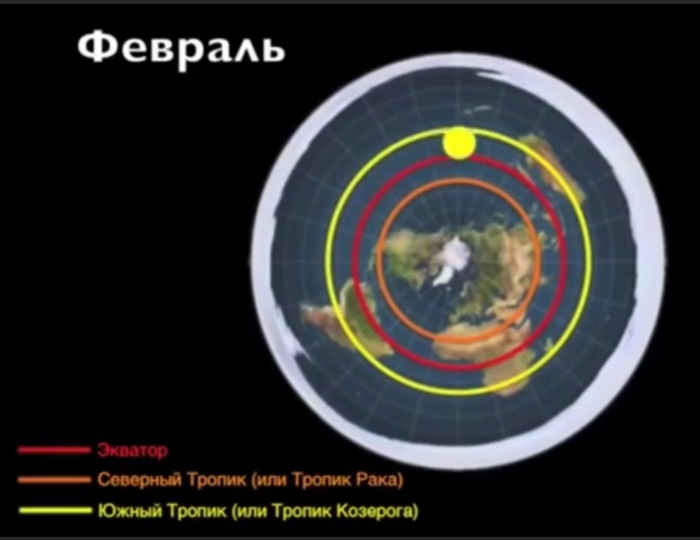 Февраль

Экватор
Северный Тропик (или Тропик Рака)
Южный Тропик (или Тропик Козерога)